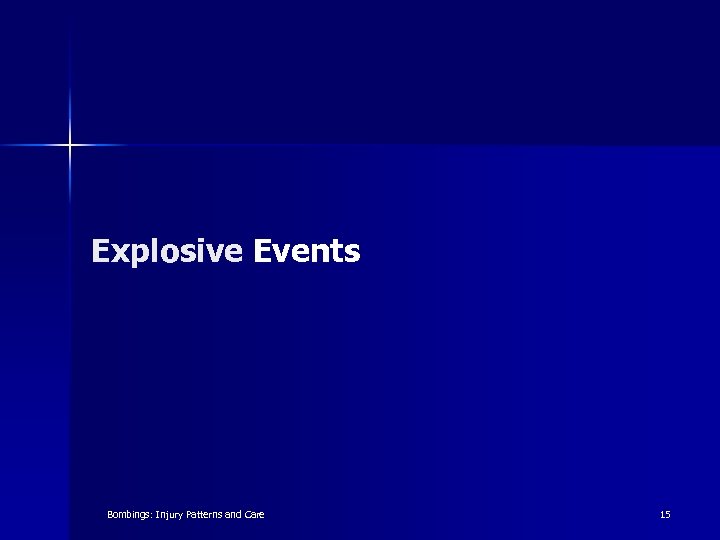 Explosive Events

Bombings: Injury Patterns and Care

15